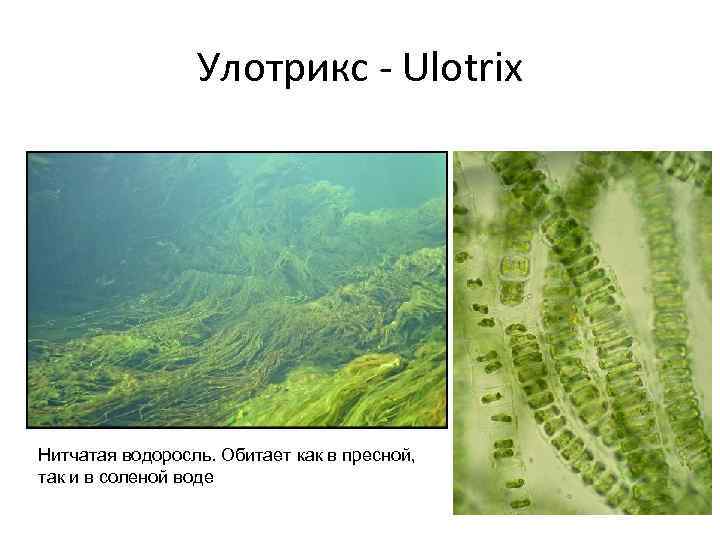 Улотрикс - Ulotrix

Нитчатая водоросль. Обитает как в пресной, так и в соленой воде